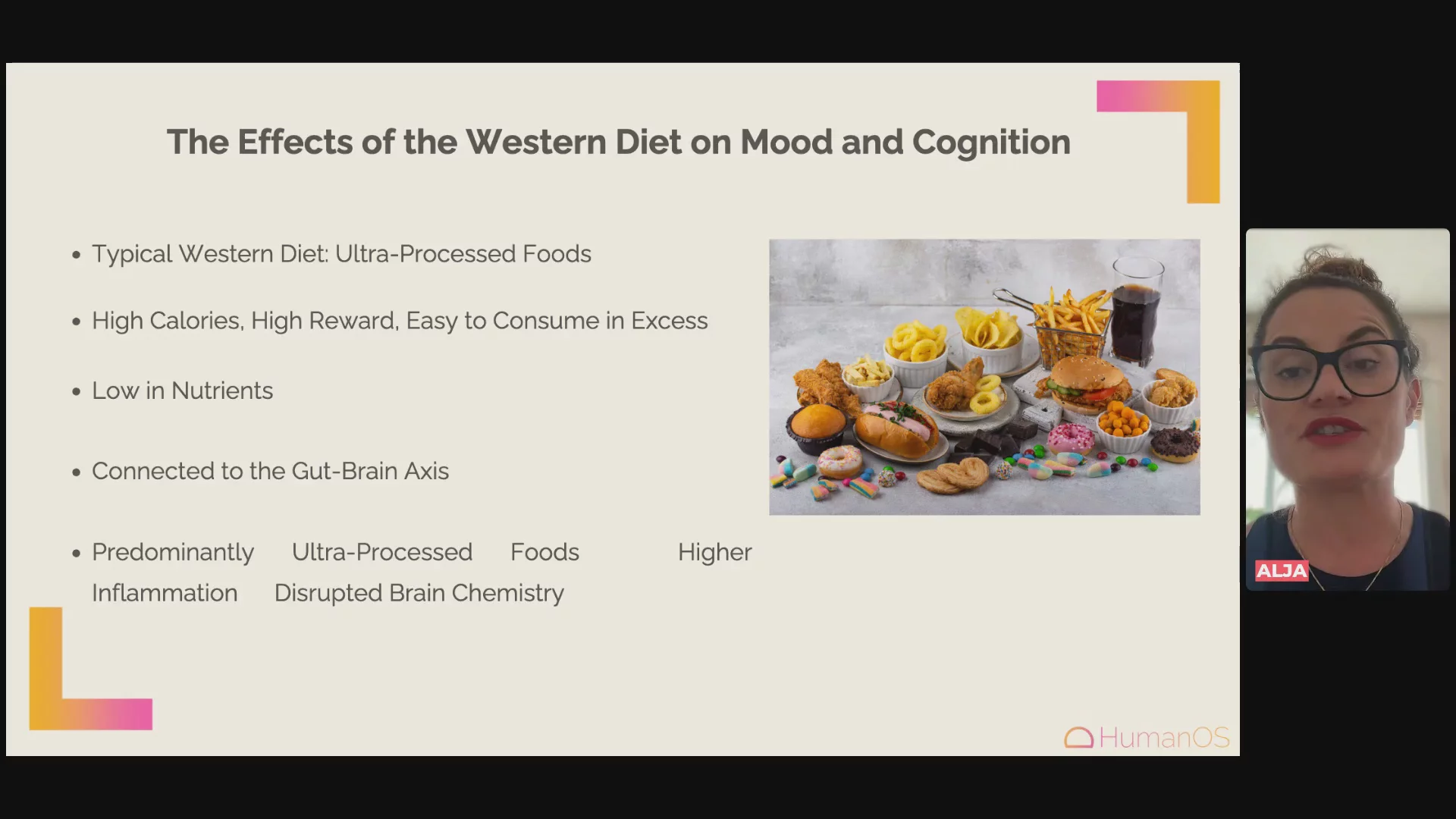 The Effects of the Western Diet on Mood and Cognition

• Typical Western Diet: Ultra-Processed Foods

• High Calories, High Reward, Easy to Consume in Excess

• Low in Nutrients

• Connected to the Gut-Brain Axis

• Predominantly Ultra-Processed Foods Higher Inflammation Disrupted Brain Chemistry

ALJA

HumanOS